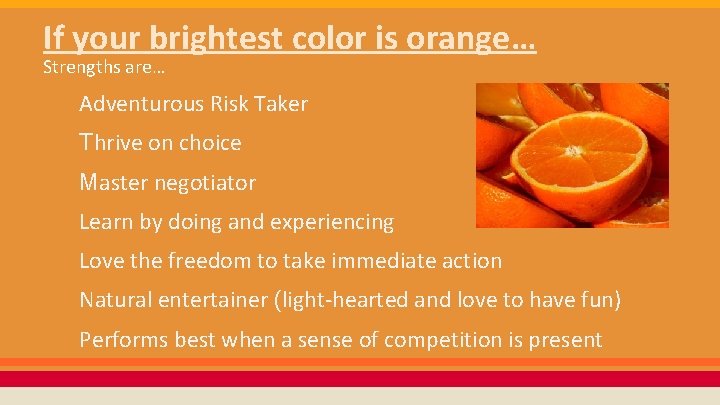 If your brightest color is orange…
Strengths are…

Adventurous Risk Taker

Thrive on choice

Master negotiator

Learn by doing and experiencing

Love the freedom to take immediate action

Natural entertainer (light-hearted and love to have fun)

Performs best when a sense of competition is present